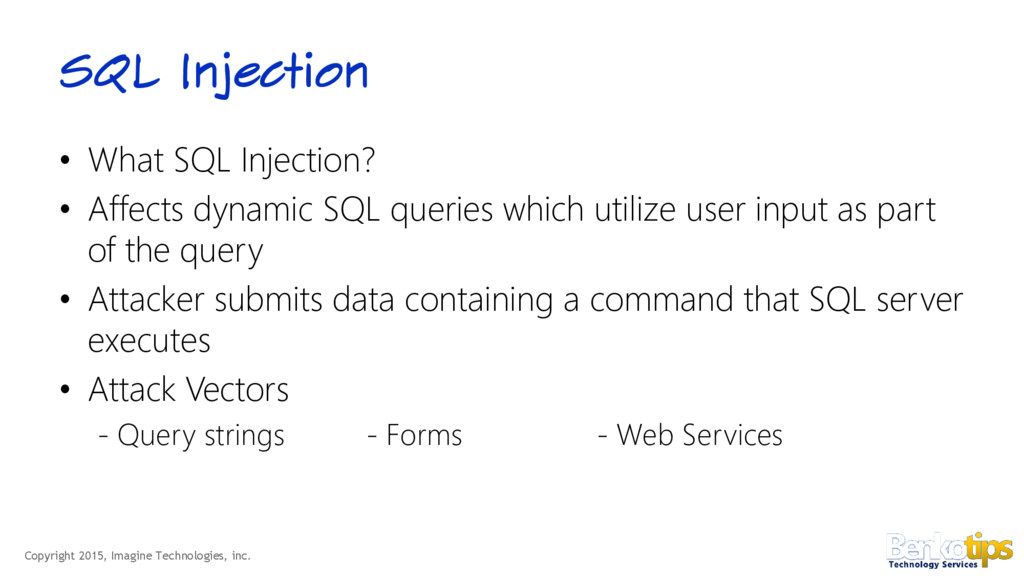 SQL Injection

• What SQL Injection?
• Affects dynamic SQL queries which utilize user input as part of the query
• Attacker submits data containing a command that SQL server executes
• Attack Vectors
- Query strings - Forms - Web Services

Copyright 2015, Imagine Technologies, inc.

Benkotips Technology Services